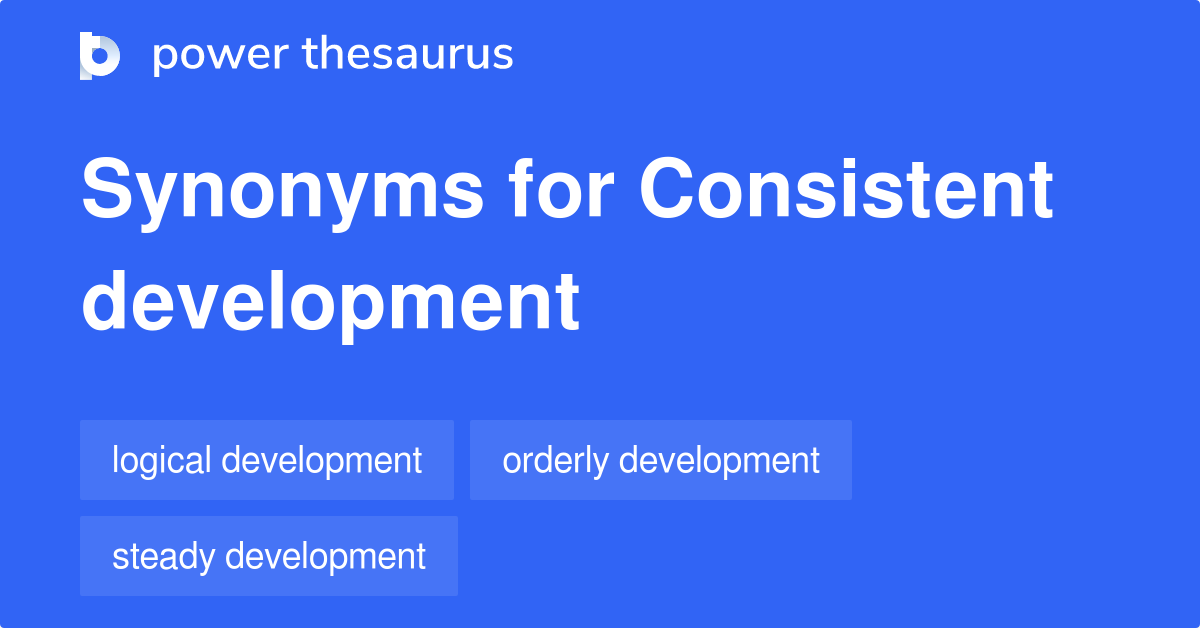 power thesaurus

Synonyms for Consistent development

logical development

orderly development

steady development